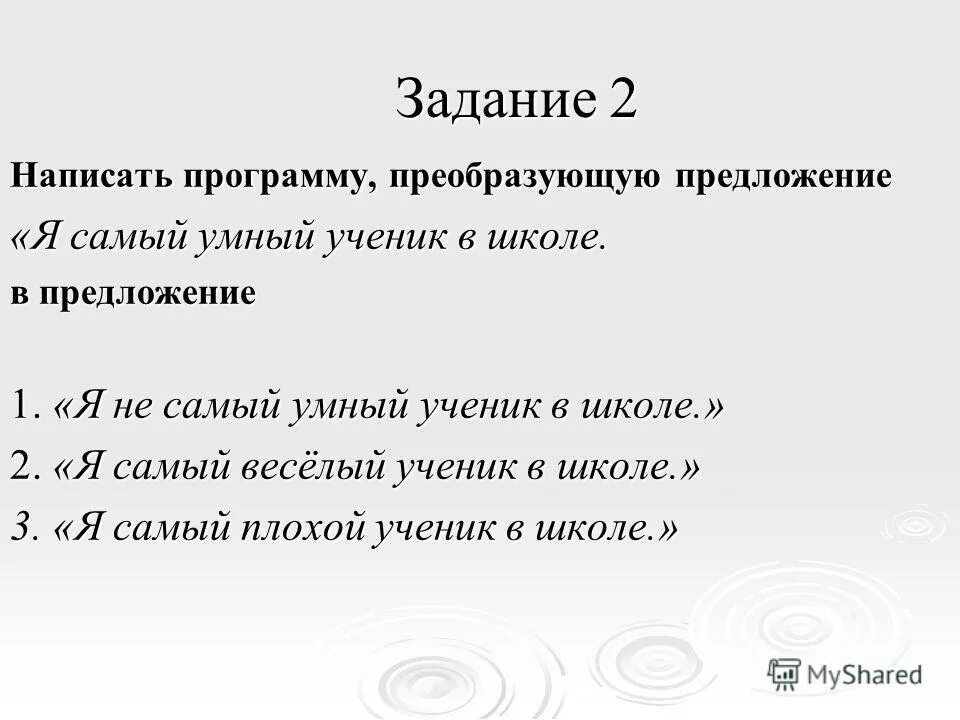 Задание 2

Написать программу, преобразующую предложение

«Я самый умный ученик в школе.

в предложение

1. «Я не самый умный ученик в школе.»

2. «Я самый весёлый ученик в школе.»

3. «Я самый плохой ученик в школе.»

MyShared